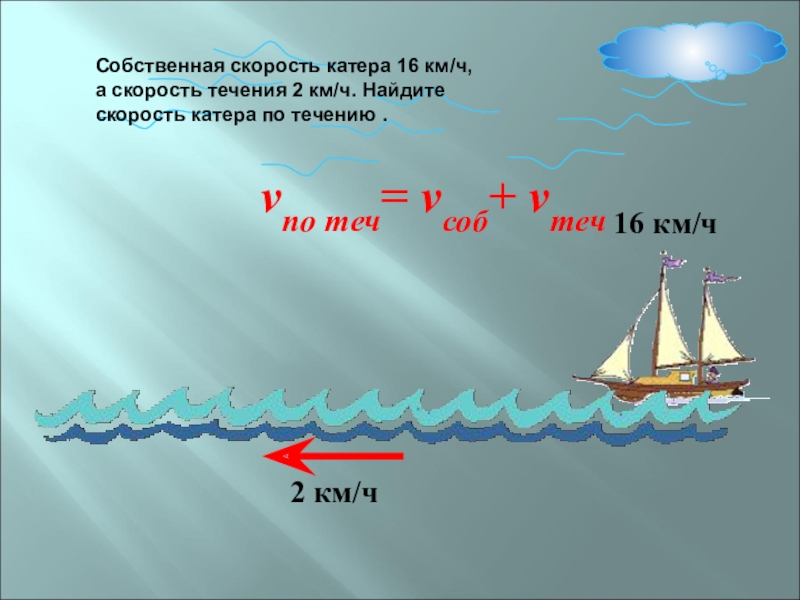 Собственная скорость катера 16 км/ч, а скорость течения 2 км/ч. Найдите скорость катера по течению .

$v_{по\ теч} = v_{соб} + v_{теч}$ 16 км/ч

2 км/ч